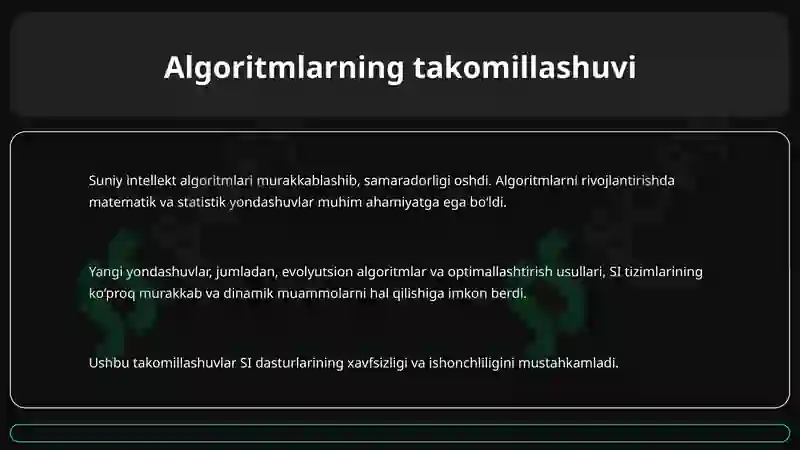 Algoritmlarning takomillashuvi

Suniy intellekt algoritmlari murakkablashib, samaradorligi oshdi. Algoritmlarni rivojlantirishda matematik va statistik yondashuvlar muhim ahamiyatga ega bo'ldi.

Yangi yondashuvlar, jumladan, evolyutsion algoritmlar va optimallashtirish usullari, SI tizimlarining ko'proq murakkab va dinamik muammolarni hal qilishiga imkon berdi.

Ushbu takomillashuvlar SI dasturlarining xavfsizligi va ishonchliligini mustahkamladi.